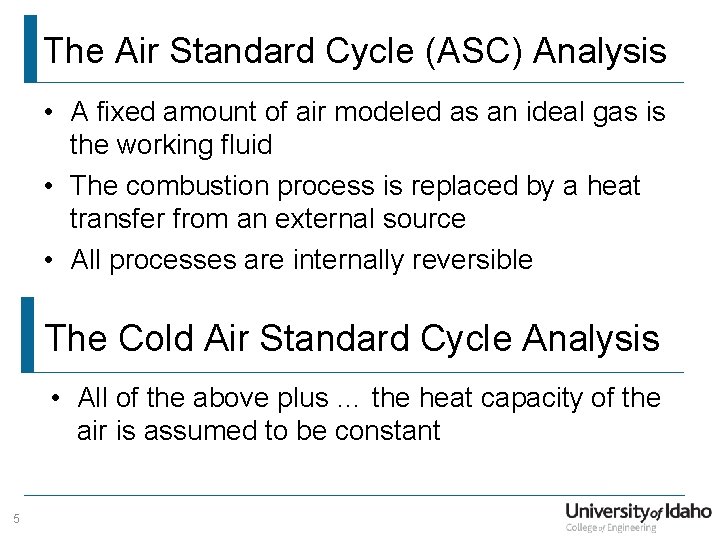 The Air Standard Cycle (ASC) Analysis

• A fixed amount of air modeled as an ideal gas is the working fluid
• The combustion process is replaced by a heat transfer from an external source
• All processes are internally reversible

The Cold Air Standard Cycle Analysis

• All of the above plus … the heat capacity of the air is assumed to be constant

5

University of Idaho
College of Engineering